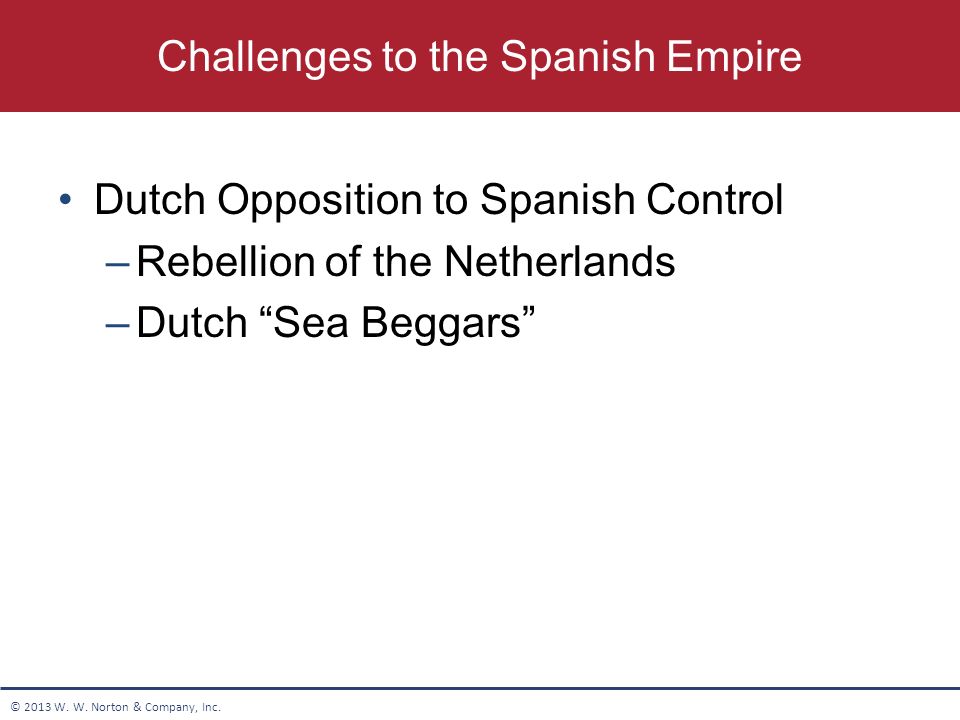 Challenges to the Spanish Empire

• Dutch Opposition to Spanish Control
– Rebellion of the Netherlands
– Dutch “Sea Beggars”

© 2013 W. W. Norton & Company, Inc.